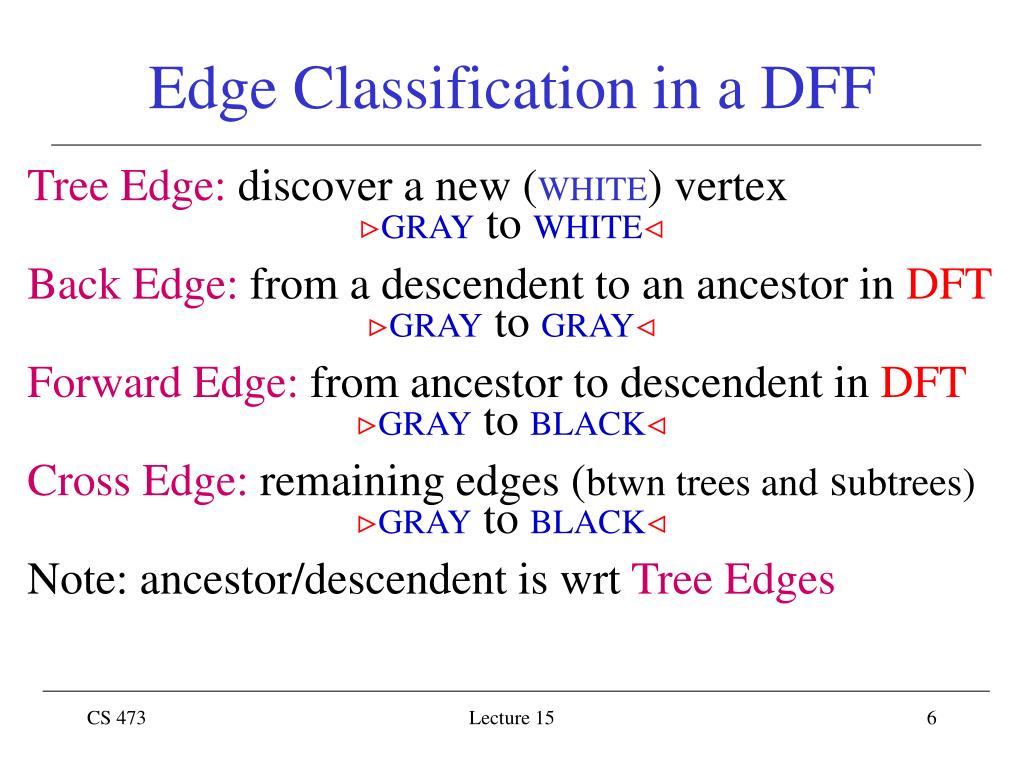 Edge Classification in a DFF

Tree Edge: discover a new (WHITE) vertex
▹GRAY to WHITE◃

Back Edge: from a descendent to an ancestor in DFT
▹GRAY to GRAY◃

Forward Edge: from ancestor to descendent in DFT
▹GRAY to BLACK◃

Cross Edge: remaining edges (btwn trees and subtrees)
▹GRAY to BLACK◃

Note: ancestor/descendent is wrt Tree Edges

CS 473

Lecture 15

6